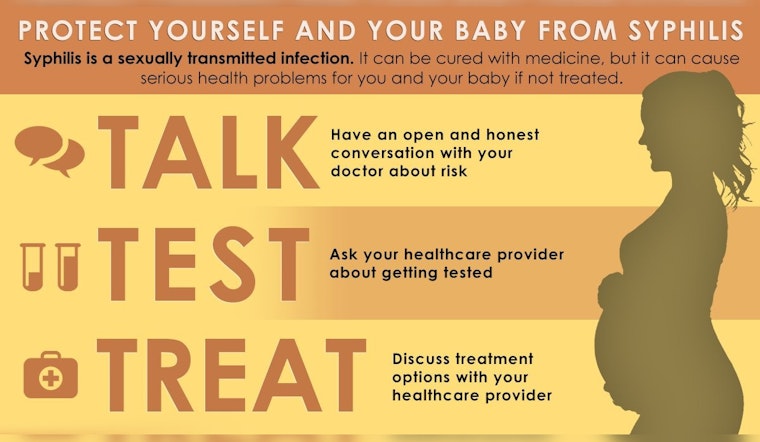 PROTECT YOURSELF AND YOUR BABY FROM SYPHILIS

Syphilis is a sexually transmitted infection. It can be cured with medicine, but it can cause serious health problems for you and your baby if not treated.

TALK

Have an open and honest conversation with your doctor about risk

TEST

Ask your healthcare provider about getting tested

TREAT

Discuss treatment options with your healthcare provider